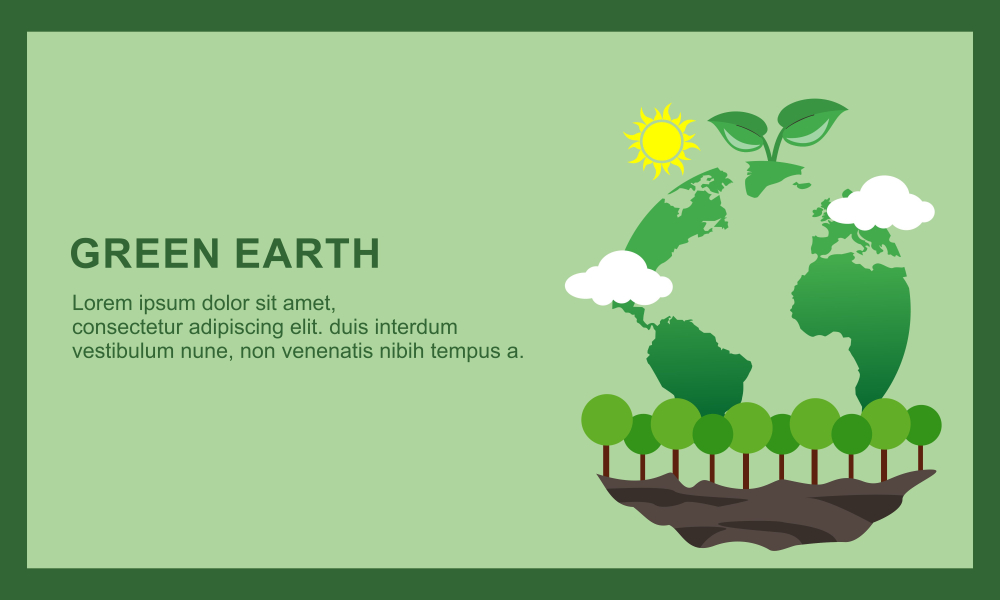 GREEN EARTH

Lorem ipsum dolor sit amet, consectetur adipiscing elit. duis interdum vestibulum nune, non venenatis nibih tempus a.